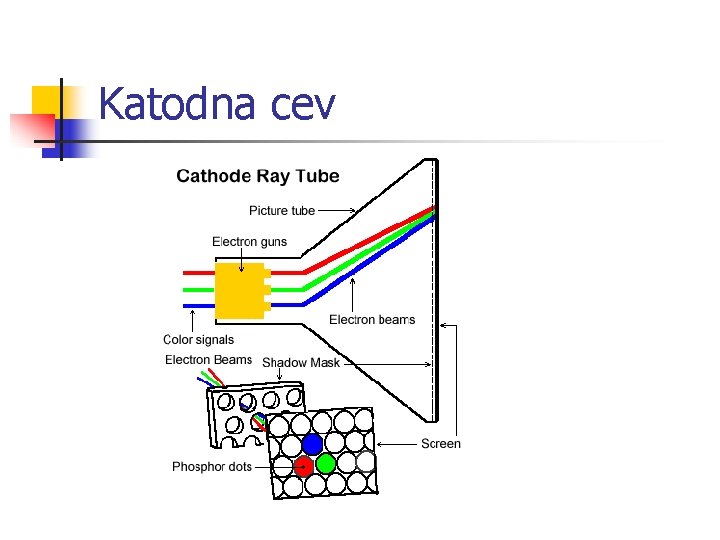 Katodna cev

Cathode Ray Tube

Picture tube

Electron guns

Electron beams

Color signals

Electron Beams

Shadow Mask

Screen

Phosphor dots